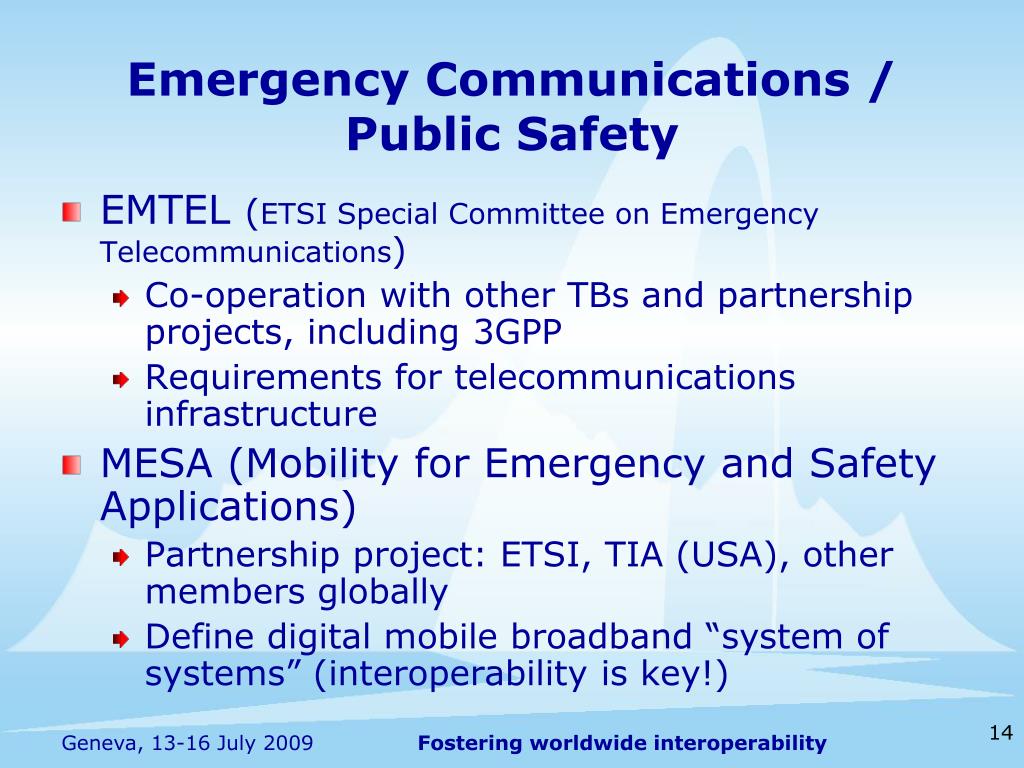 Emergency Communications / Public Safety

EMTEL (ETSI Special Committee on Emergency Telecommunications)

Co-operation with other TBs and partnership projects, including 3GPP

Requirements for telecommunications infrastructure

MESA (Mobility for Emergency and Safety Applications)

Partnership project: ETSI, TIA (USA), other members globally

Define digital mobile broadband “system of systems” (interoperability is key!)

Geneva, 13-16 July 2009

Fostering worldwide interoperability

14